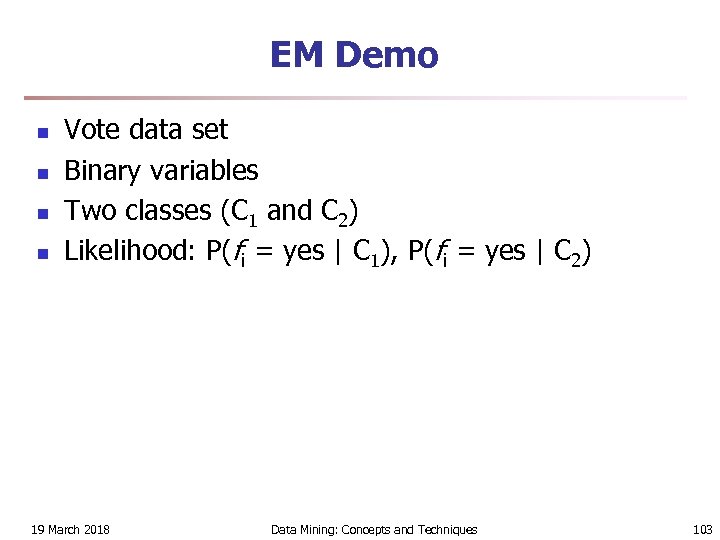 EM Demo

- Vote data set
- Binary variables
- Two classes ($C_1$ and $C_2$)
- Likelihood: $P(f_i = yes \mid C_1)$, $P(f_i = yes \mid C_2)$

19 March 2018

Data Mining: Concepts and Techniques

103